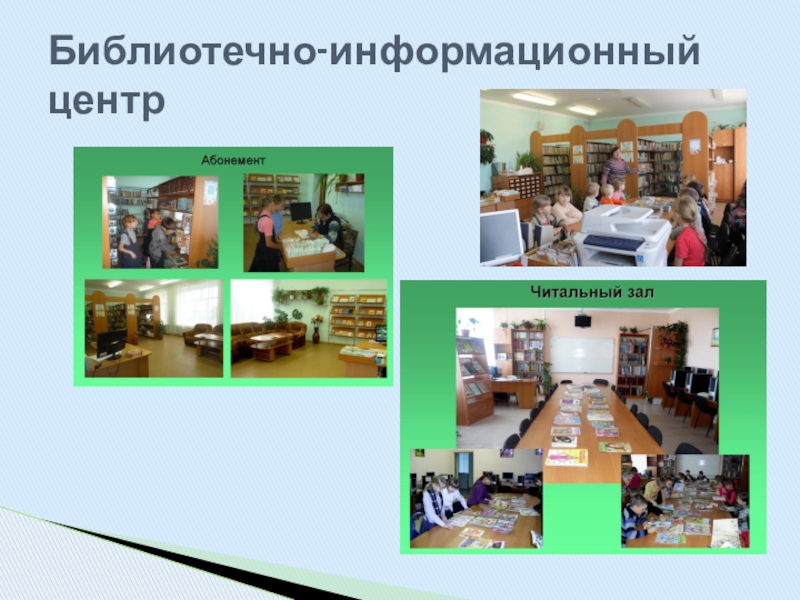 Библиотечно-информационный центр

Абонемент

Читальный зал